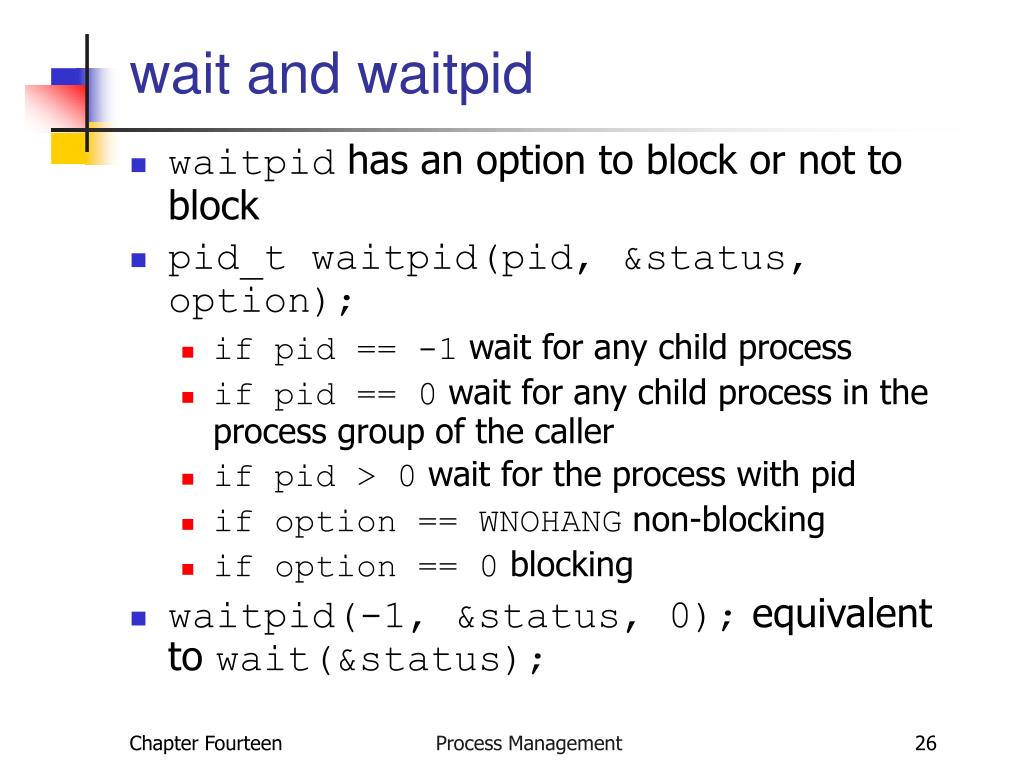 wait and waitpid

- waitpid has an option to block or not to block
- pid_t waitpid(pid, &status, option);
  - if pid == -1 wait for any child process
  - if pid == 0 wait for any child process in the process group of the caller
  - if pid > 0 wait for the process with pid
  - if option == WNOHANG non-blocking
  - if option == 0 blocking
- waitpid(-1, &status, 0); equivalent to wait(&status);

Chapter Fourteen

Process Management

26